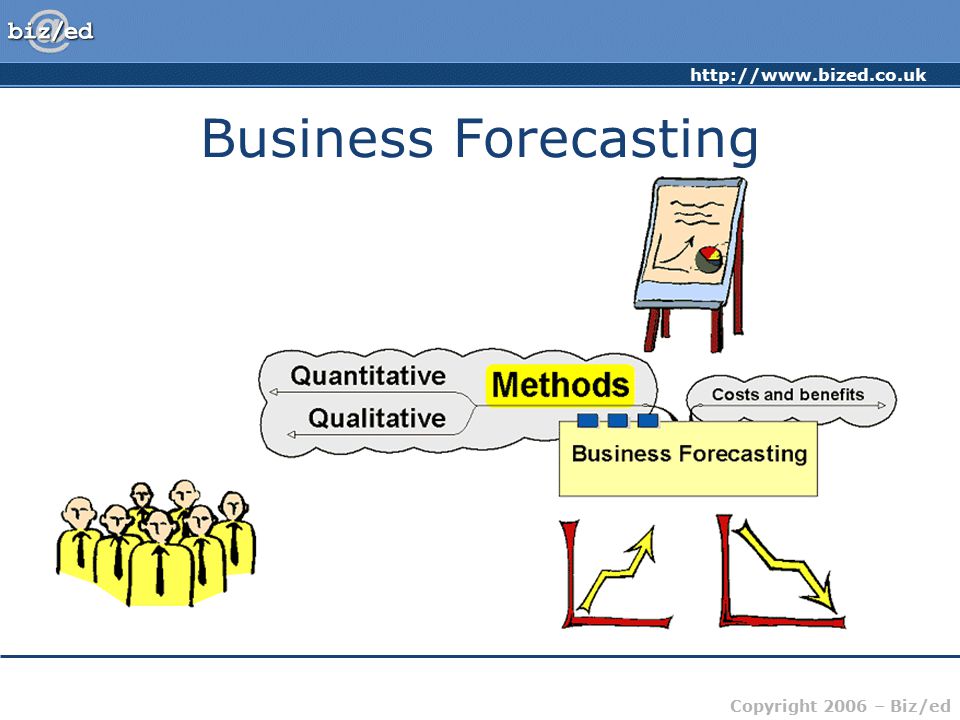 biz/ed

http://www.bized.co.uk

Business Forecasting

Quantitative

Qualitative

Methods

Costs and benefits

Business Forecasting

Copyright 2006 – Biz/ed